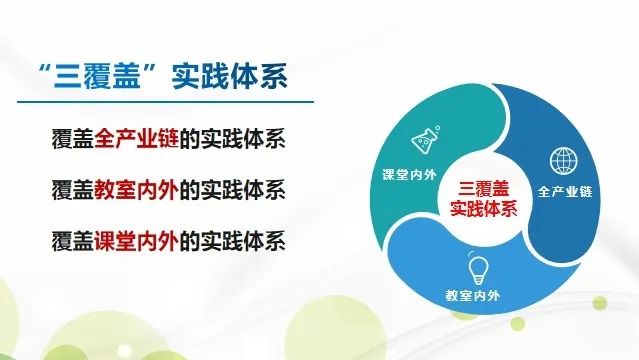 “三覆盖”实践体系

覆盖全产业链的实践体系

覆盖教室内外的实践体系

覆盖课堂内外的实践体系

课堂内外

三覆盖
实践体系

全产业链

教室内外